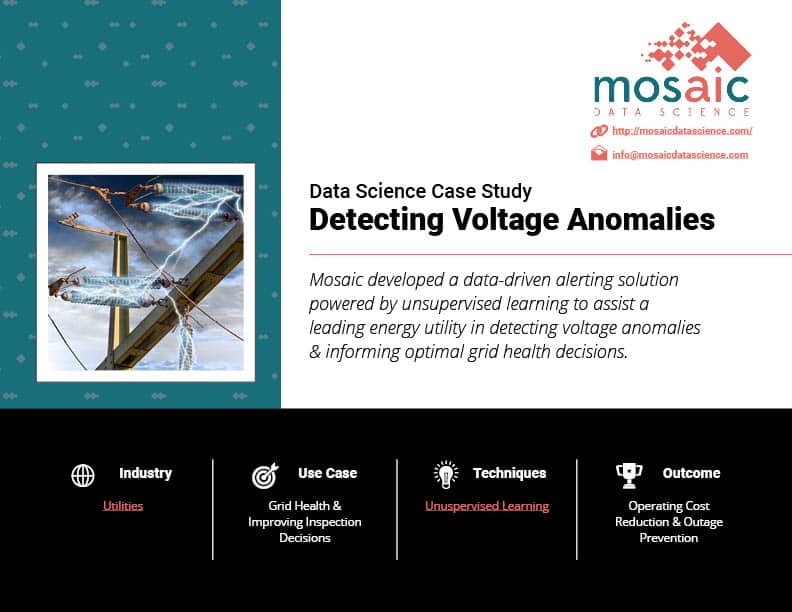 mosaic
DATA SCIENCE

http://mosaicdatascience.com/

info@mosaicdatascience.com

Data Science Case Study
Detecting Voltage Anomalies

Mosaic developed a data-driven alerting solution powered by unsupervised learning to assist a leading energy utility in detecting voltage anomalies & informing optimal grid health decisions.

Industry
Utilities

Use Case
Grid Health & Improving Inspection Decisions

Techniques
Unsupervised Learning

Outcome
Operating Cost Reduction & Outage Prevention